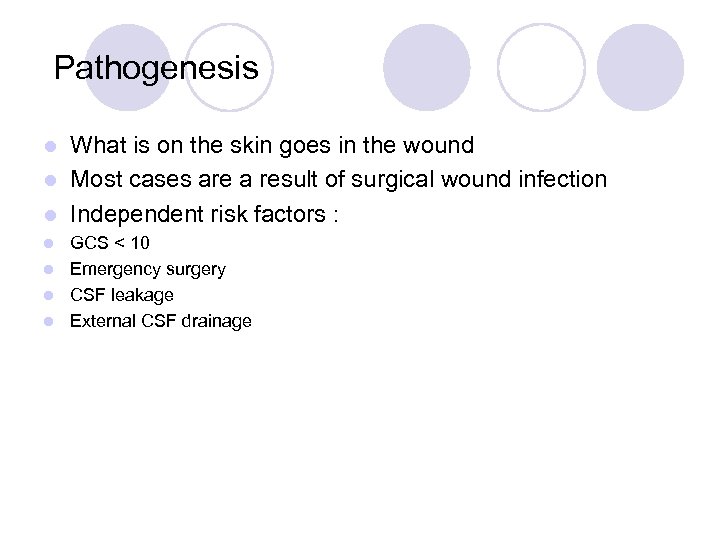 Pathogenesis

- What is on the skin goes in the wound
- Most cases are a result of surgical wound infection
- Independent risk factors :
- GCS < 10
- Emergency surgery
- CSF leakage
- External CSF drainage